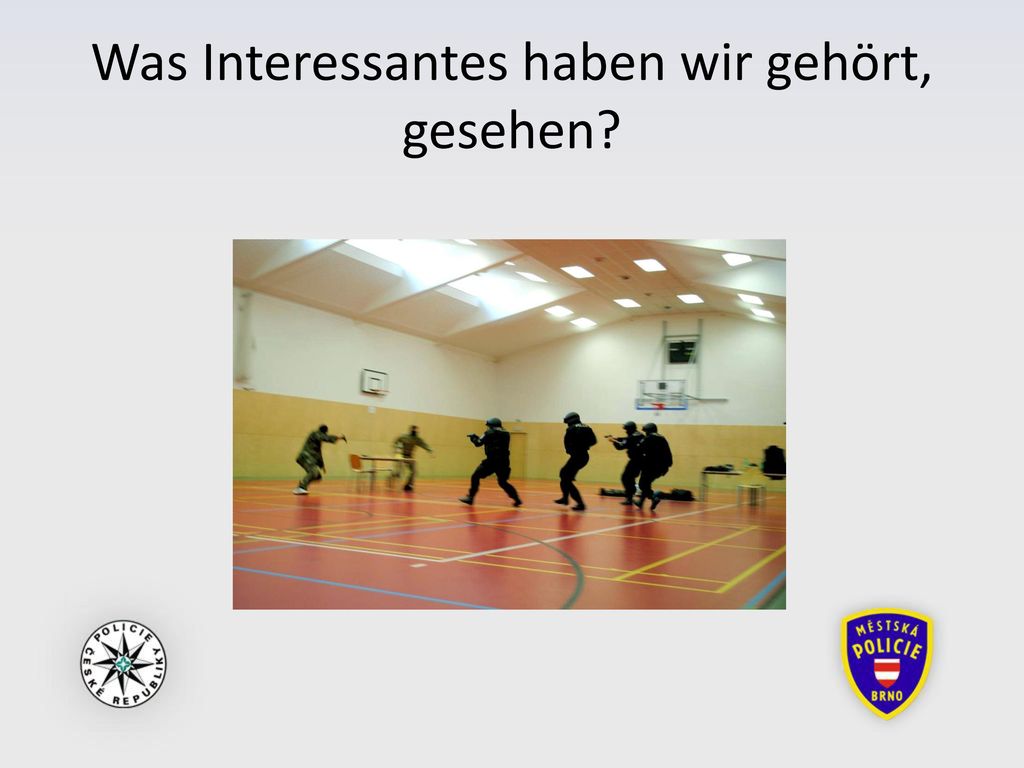 Was Interessantes haben wir gehört, gesehen?

POLICIE ČESKÉ REPUBLIKY

MĚSTSKÁ POLICIE BRNO